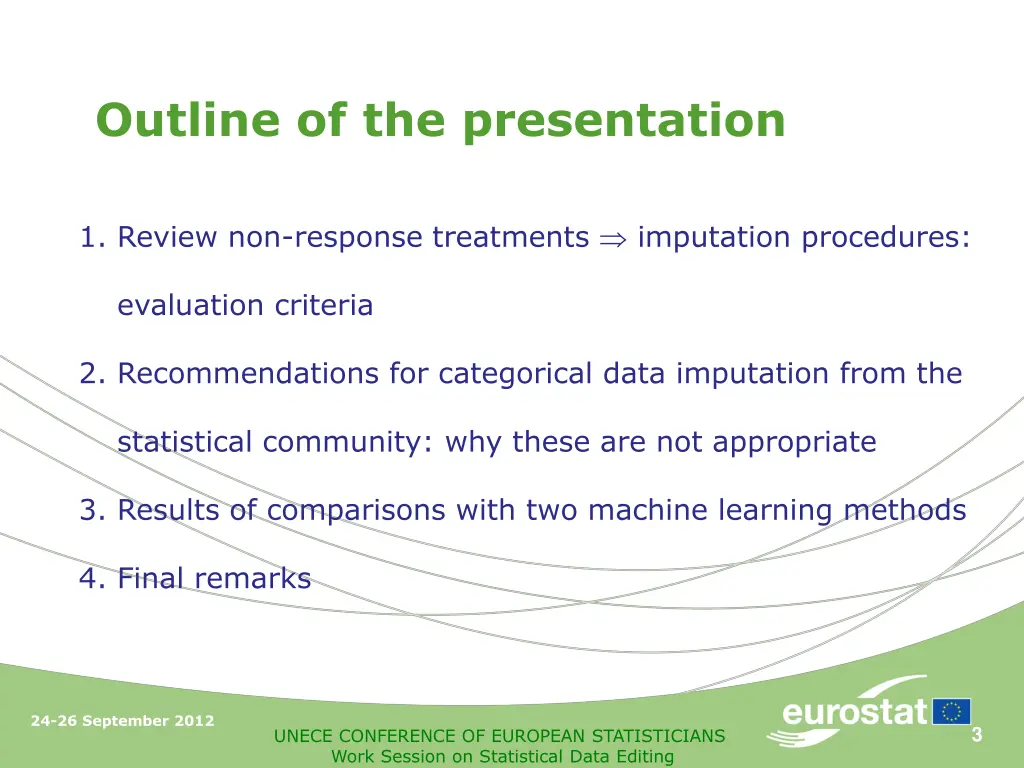 Outline of the presentation

1. Review non-response treatments $\Rightarrow$ imputation procedures: evaluation criteria

2. Recommendations for categorical data imputation from the statistical community: why these are not appropriate

3. Results of comparisons with two machine learning methods

4. Final remarks

24-26 September 2012

UNECE CONFERENCE OF EUROPEAN STATISTICIANS
Work Session on Statistical Data Editing

eurostat

3